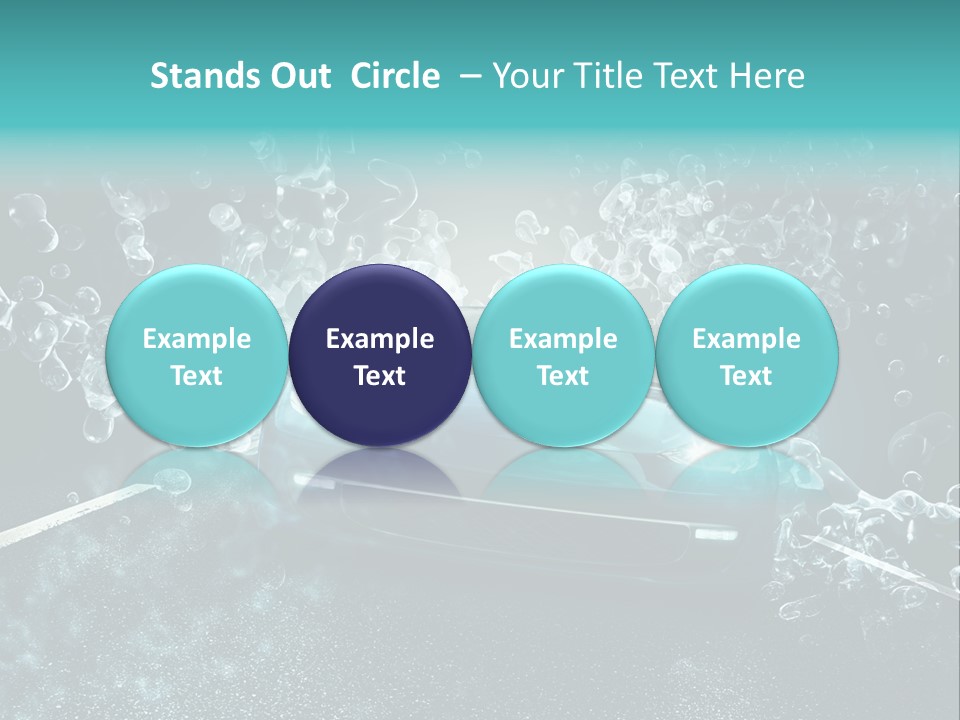 Stands Out Circle – Your Title Text Here

Example Text

Example Text

Example Text

Example Text